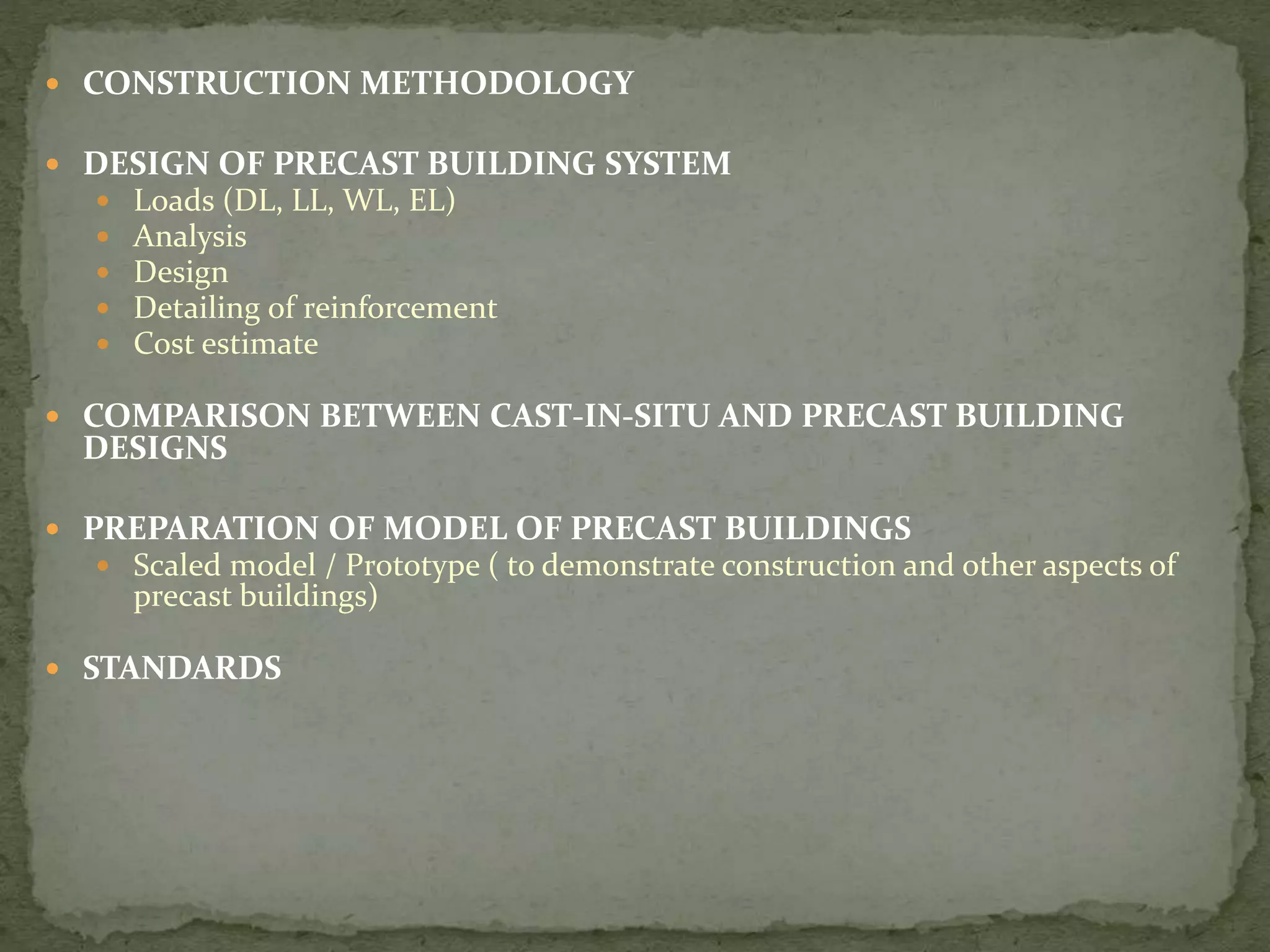 - CONSTRUCTION METHODOLOGY

- DESIGN OF PRECAST BUILDING SYSTEM
  - Loads (DL, LL, WL, EL)
  - Analysis
  - Design
  - Detailing of reinforcement
  - Cost estimate

- COMPARISON BETWEEN CAST-IN-SITU AND PRECAST BUILDING DESIGNS

- PREPARATION OF MODEL OF PRECAST BUILDINGS
  - Scaled model / Prototype ( to demonstrate construction and other aspects of precast buildings)

- STANDARDS